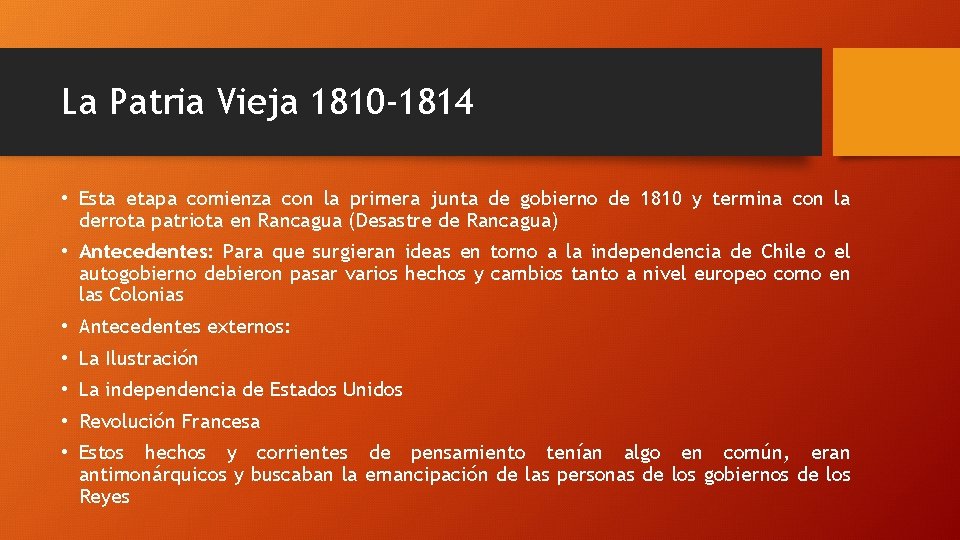 La Patria Vieja 1810-1814

• Esta etapa comienza con la primera junta de gobierno de 1810 y termina con la derrota patriota en Rancagua (Desastre de Rancagua)

• Antecedentes: Para que surgieran ideas en torno a la independencia de Chile o el autogobierno debieron pasar varios hechos y cambios tanto a nivel europeo como en las Colonias

• Antecedentes externos:

• La Ilustración

• La independencia de Estados Unidos

• Revolución Francesa

• Estos hechos y corrientes de pensamiento tenían algo en común, eran antimonárquicos y buscaban la emancipación de las personas de los gobiernos de los Reyes